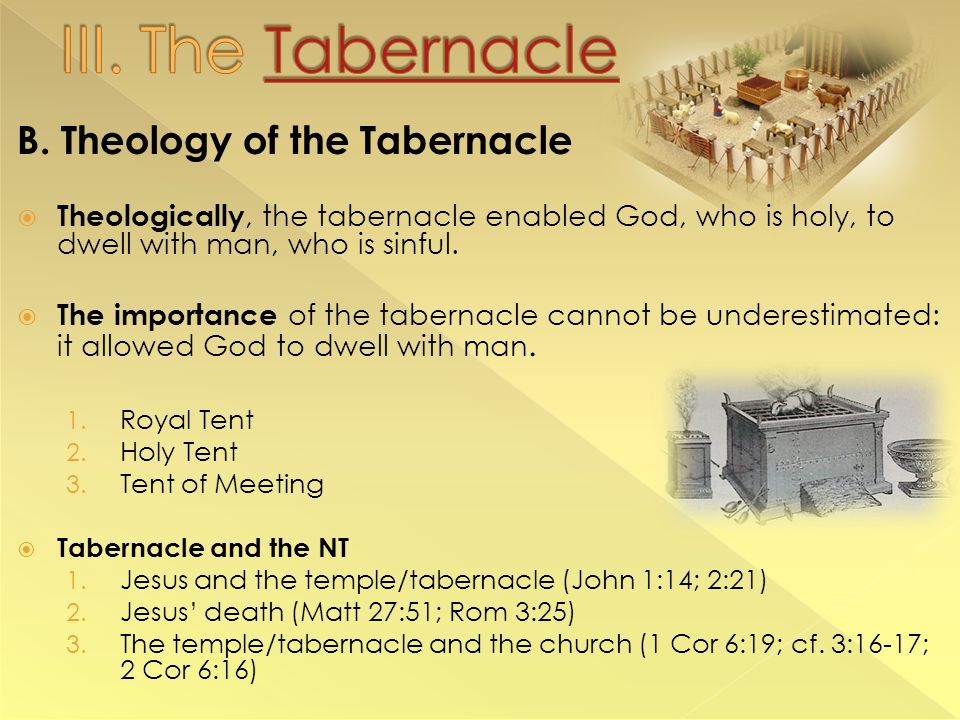 III. The Tabernacle

B. Theology of the Tabernacle

Theologically, the tabernacle enabled God, who is holy, to dwell with man, who is sinful.

The importance of the tabernacle cannot be underestimated: it allowed God to dwell with man.

1. Royal Tent
2. Holy Tent
3. Tent of Meeting

Tabernacle and the NT
1. Jesus and the temple/tabernacle (John 1:14; 2:21)
2. Jesus' death (Matt 27:51; Rom 3:25)
3. The temple/tabernacle and the church (1 Cor 6:19; cf. 3:16-17; 2 Cor 6:16)